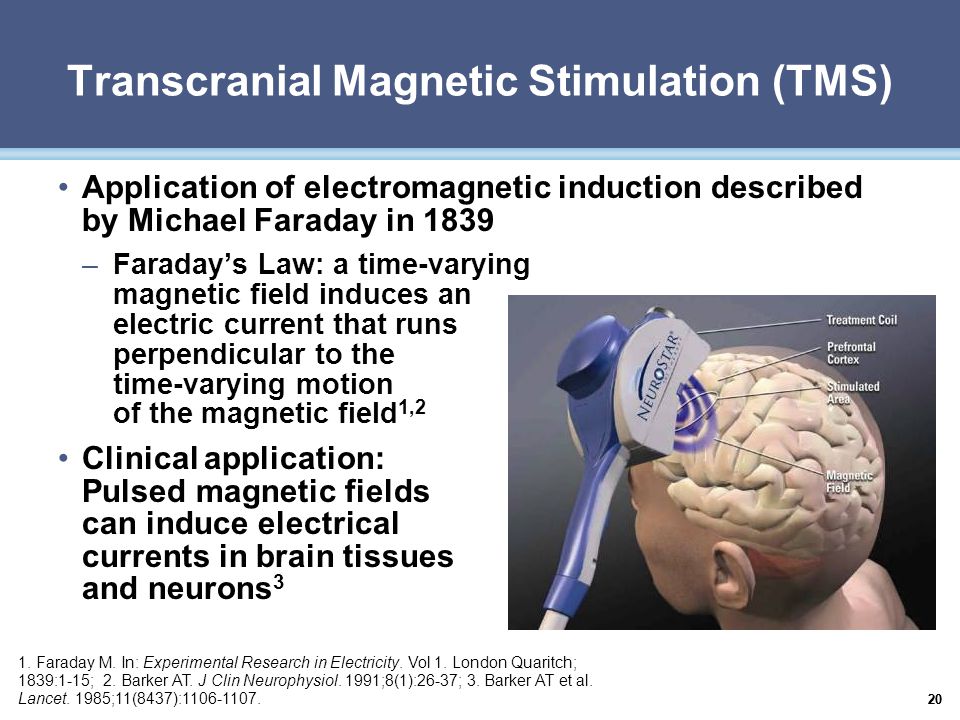 Transcranial Magnetic Stimulation (TMS)

• Application of electromagnetic induction described by Michael Faraday in 1839

– Faraday's Law: a time-varying magnetic field induces an electric current that runs perpendicular to the time-varying motion of the magnetic field$^{1,2}$

• Clinical application: Pulsed magnetic fields can induce electrical currents in brain tissues and neurons$^{3}$

NEUROSTAR

Treatment Coil

Prefrontal Cortex

Stimulated Area

Magnetic Field

1. Faraday M. In: Experimental Research in Electricity. Vol 1. London Quaritch; 1839:1-15; 2. Barker AT. J Clin Neurophysiol. 1991;8(1):26-37; 3. Barker AT et al. Lancet. 1985;11(8437):1106-1107.

20